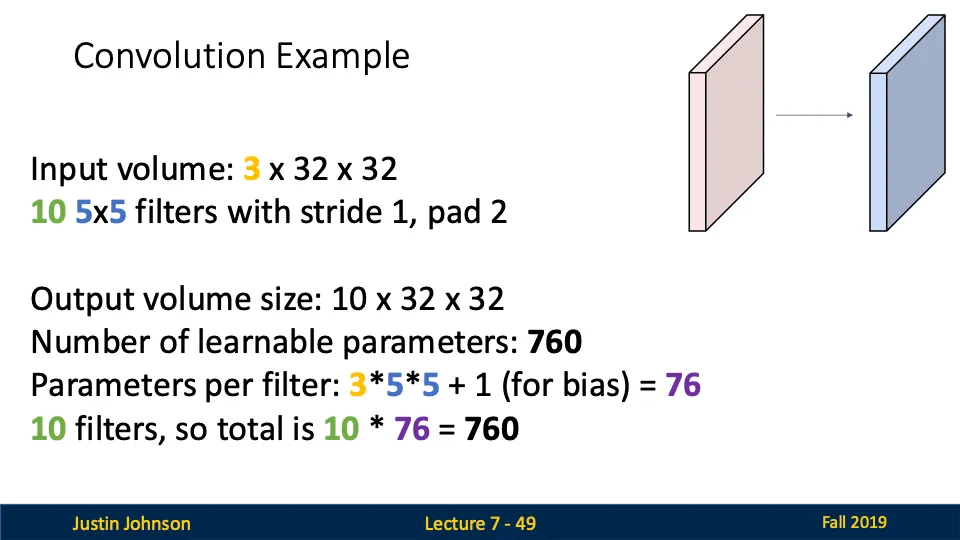 Convolution Example

Input volume: 3 x 32 x 32
10 5x5 filters with stride 1, pad 2

Output volume size: 10 x 32 x 32
Number of learnable parameters: 760
Parameters per filter: 3*5*5 + 1 (for bias) = 76
10 filters, so total is 10 * 76 = 760

Justin Johnson

Lecture 7 - 49

Fall 2019